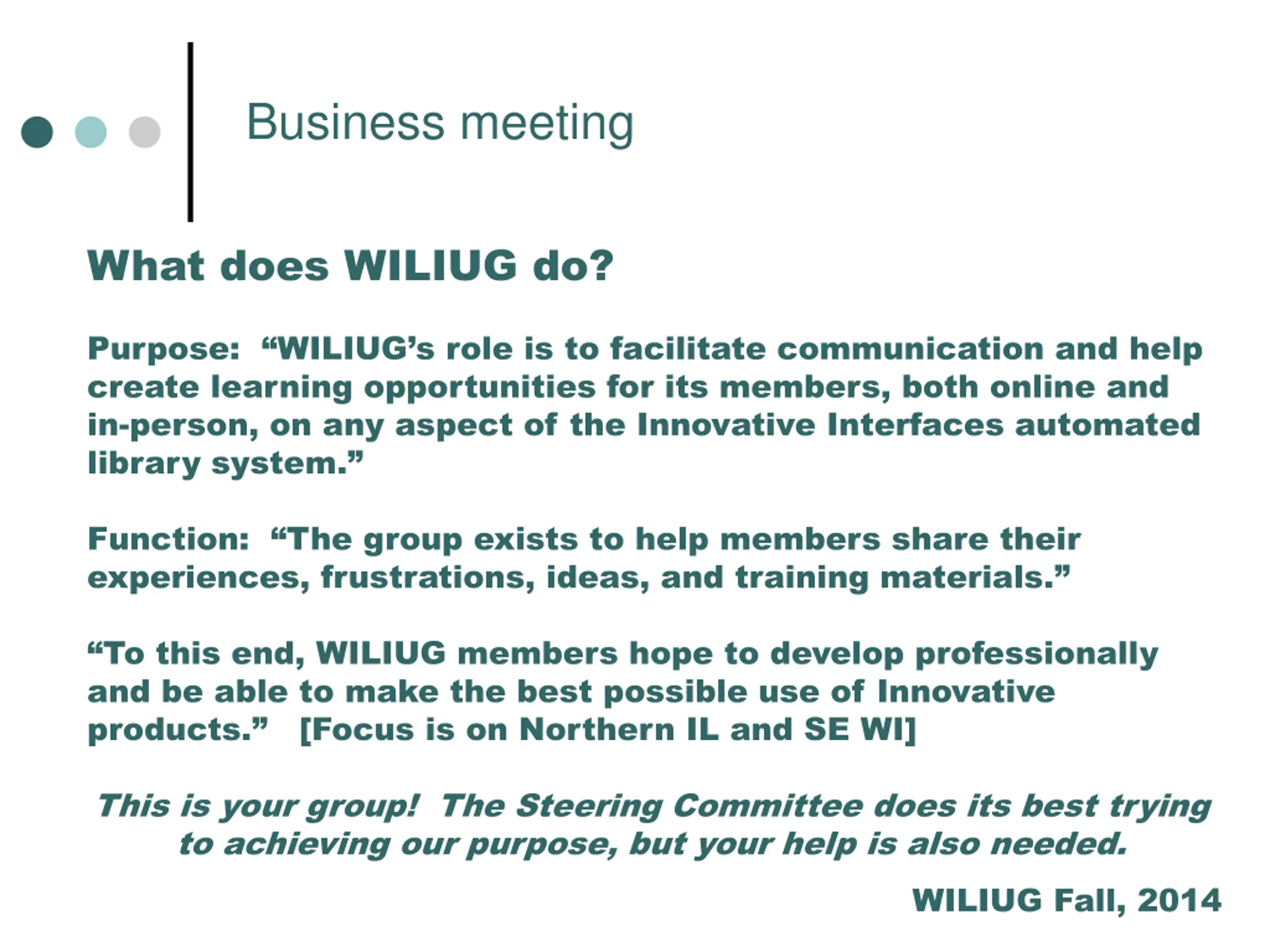 Business meeting

What does WILIUG do?

Purpose: “WILIUG’s role is to facilitate communication and help create learning opportunities for its members, both online and in-person, on any aspect of the Innovative Interfaces automated library system.”

Function: “The group exists to help members share their experiences, frustrations, ideas, and training materials.”

“To this end, WILIUG members hope to develop professionally and be able to make the best possible use of Innovative products.” [Focus is on Northern IL and SE WI]

This is your group! The Steering Committee does its best trying to achieving our purpose, but your help is also needed.

WILIUG Fall, 2014